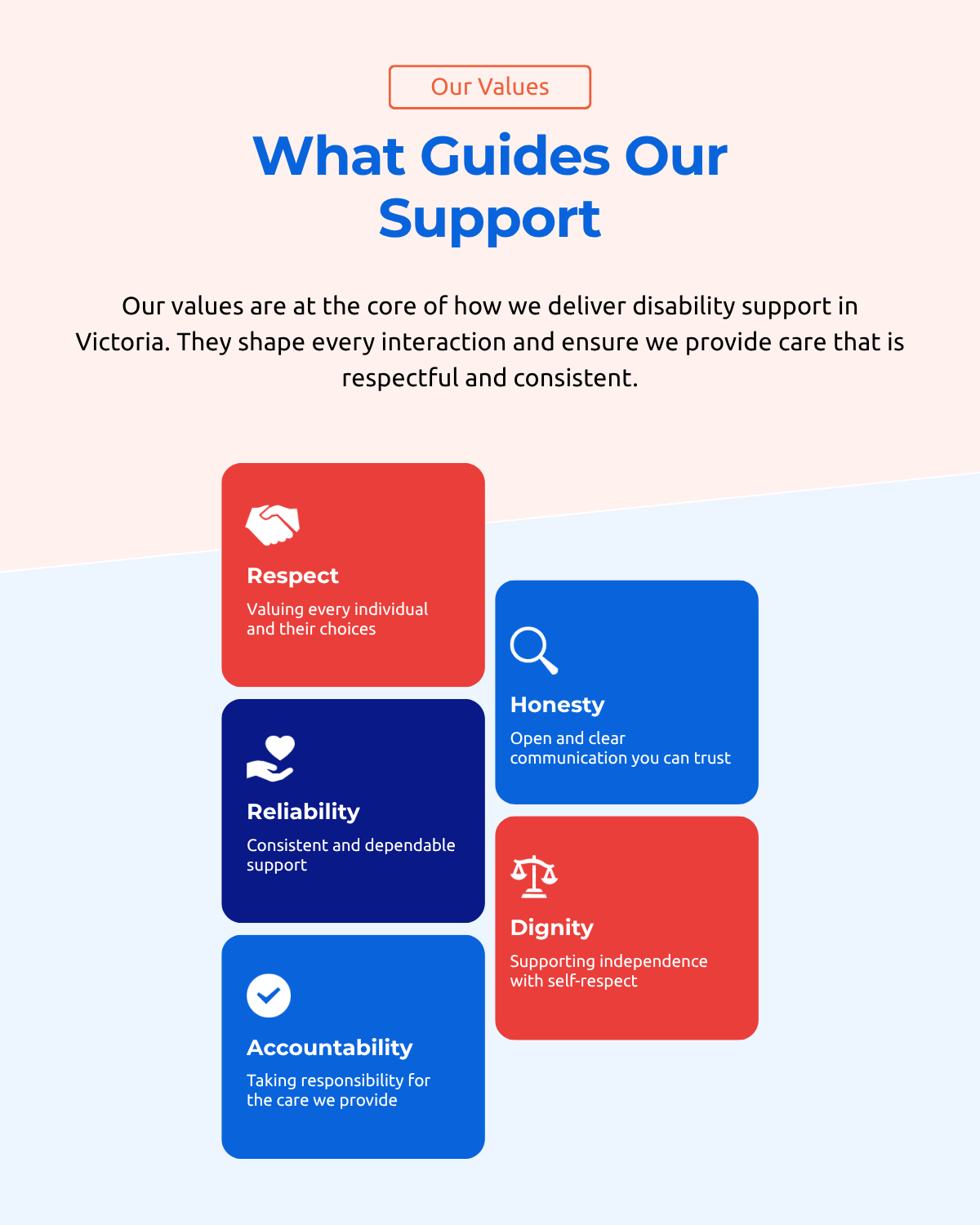 Our Values

What Guides Our Support

Our values are at the core of how we deliver disability support in Victoria. They shape every interaction and ensure we provide care that is respectful and consistent.

Respect
Valuing every individual and their choices

Reliability
Consistent and dependable support

Accountability
Taking responsibility for the care we provide

Honesty
Open and clear communication you can trust

Dignity
Supporting independence with self-respect